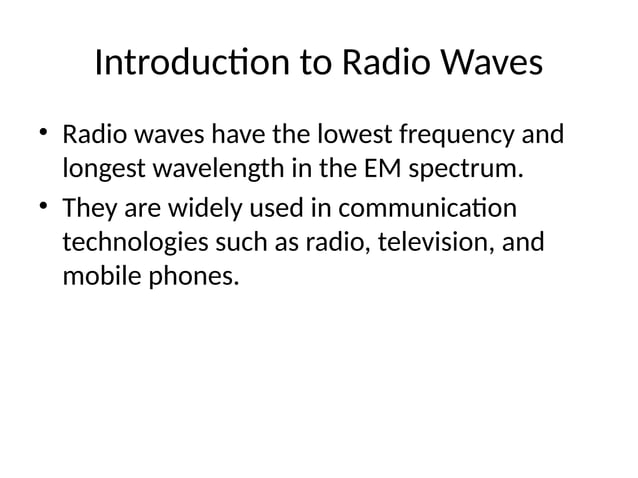 Introduction to Radio Waves

• Radio waves have the lowest frequency and longest wavelength in the EM spectrum.
• They are widely used in communication technologies such as radio, television, and mobile phones.